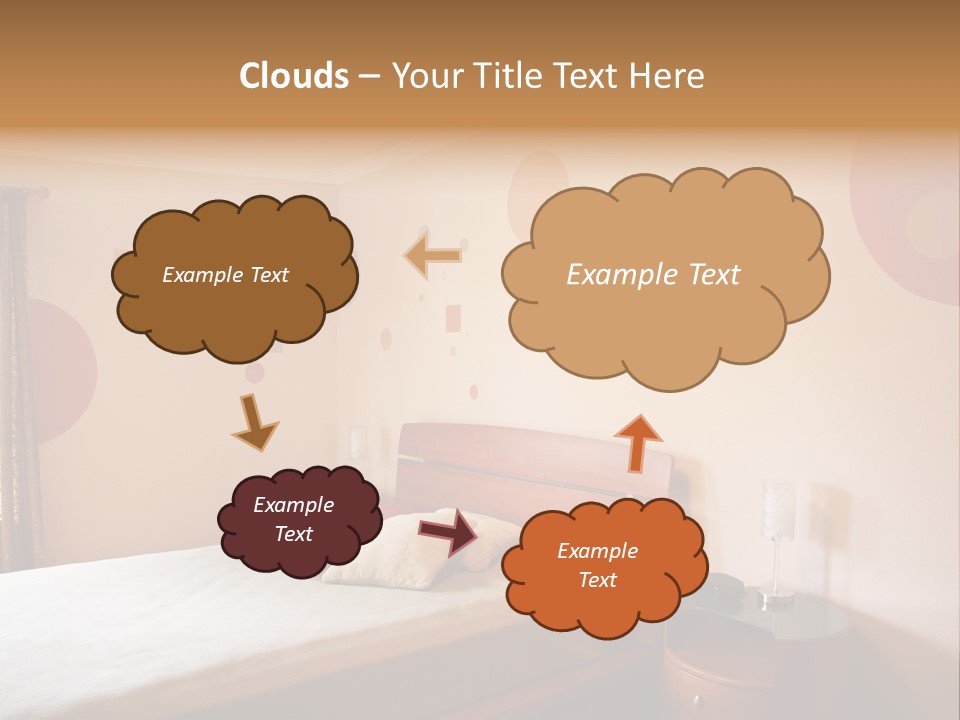 Clouds – Your Title Text Here

Example Text

Example Text

Example Text

Example Text